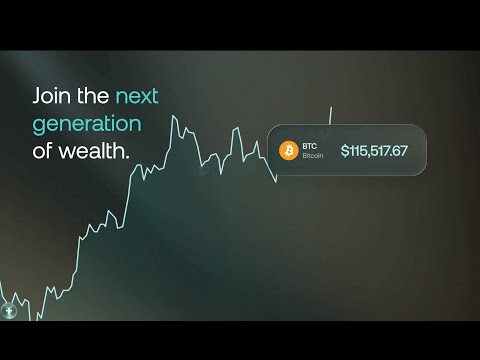 Join the next generation of wealth.

BTC
Bitcoin
$115,517.67